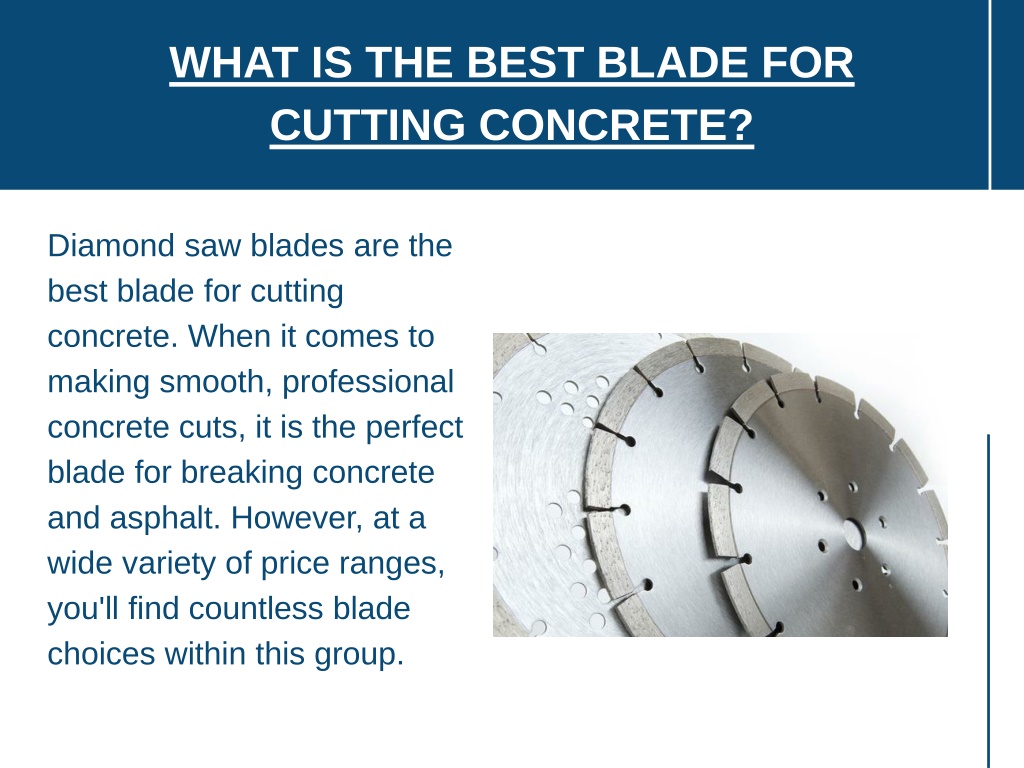 WHAT IS THE BEST BLADE FOR CUTTING CONCRETE?

Diamond saw blades are the best blade for cutting concrete. When it comes to making smooth, professional concrete cuts, it is the perfect blade for breaking concrete and asphalt. However, at a wide variety of price ranges, you'll find countless blade choices within this group.